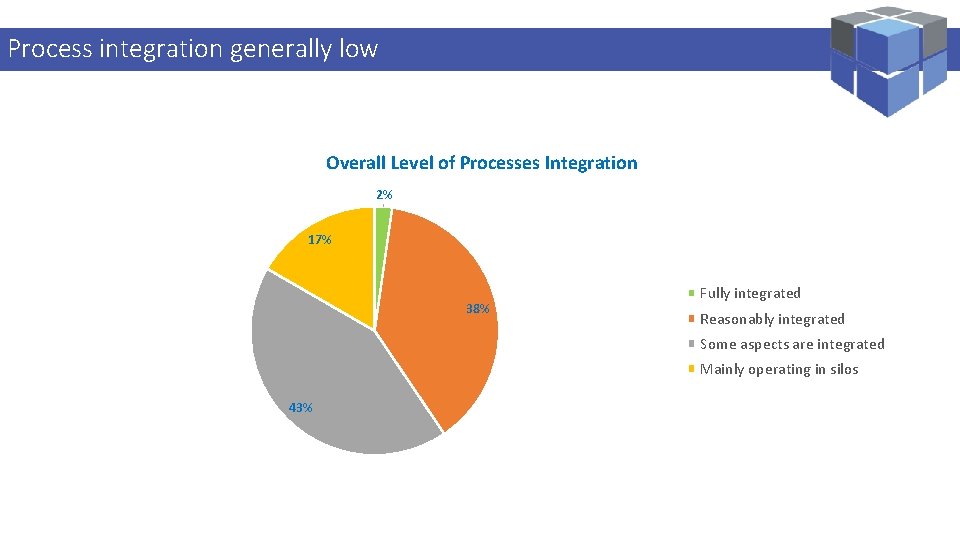 Process integration generally low

Overall Level of Processes Integration

2%

17%

38%

43%

Fully integrated
Reasonably integrated
Some aspects are integrated
Mainly operating in silos